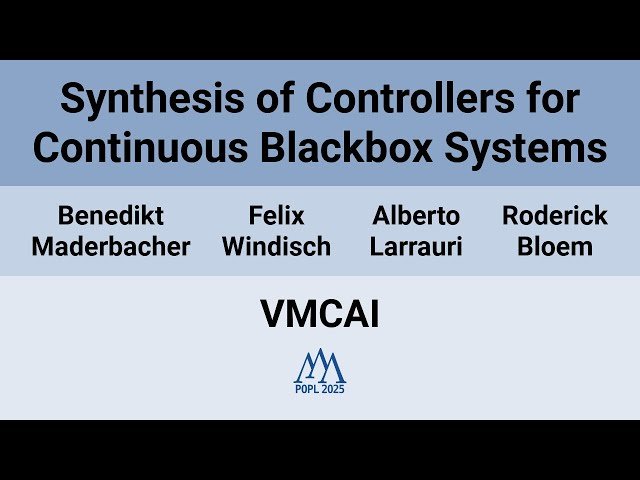 Synthesis of Controllers for Continuous Blackbox Systems

Benedikt Maderbacher

Felix Windisch

Alberto Larrauri

Roderick Bloem

VMCAI

POPL 2025